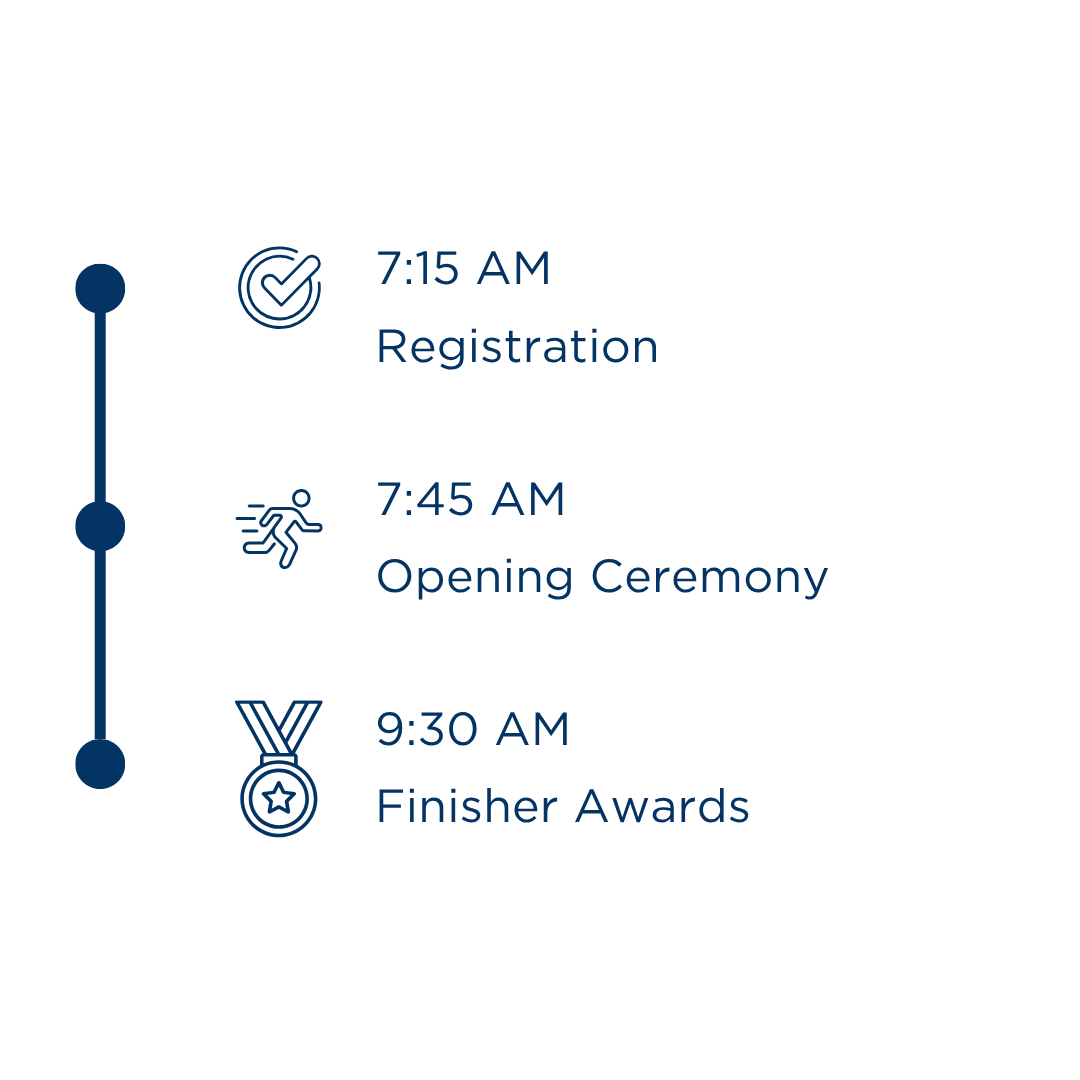 7:15 AM
Registration

7:45 AM
Opening Ceremony

9:30 AM
Finisher Awards